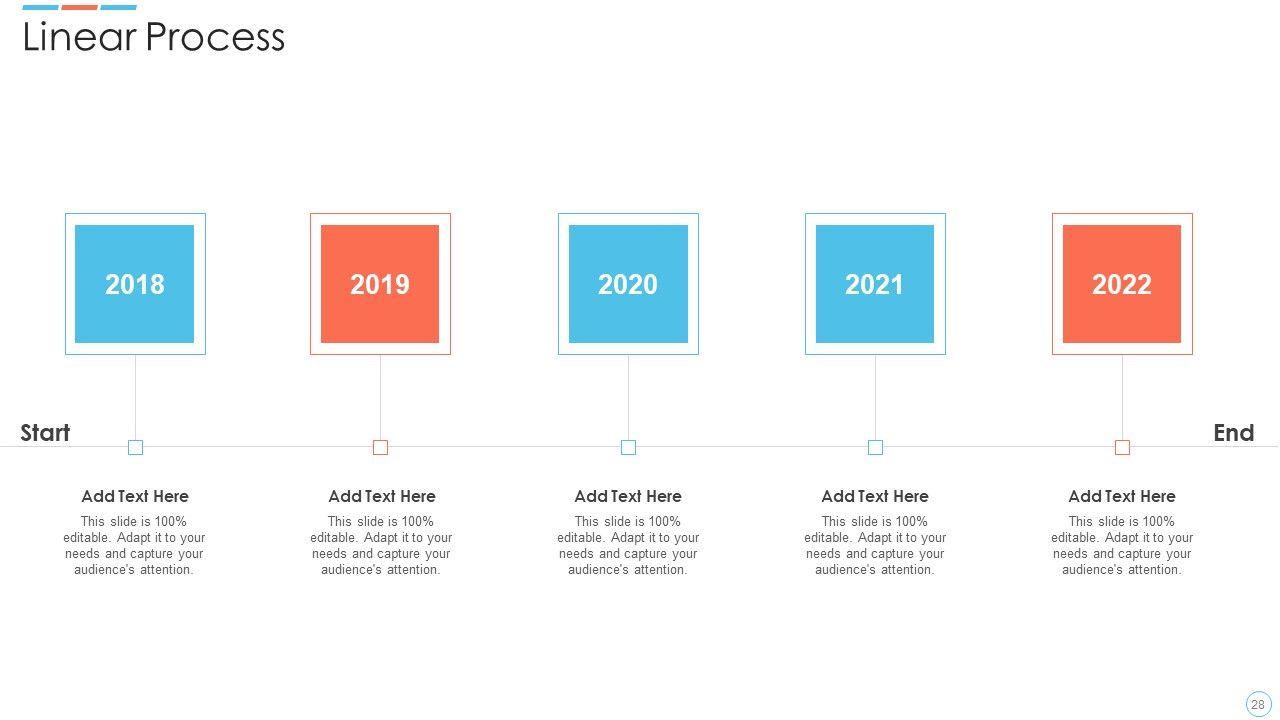 Linear Process

2018

2019

2020

2021

2022

Start

End

Add Text Here
This slide is 100% editable. Adapt it to your needs and capture your audience's attention.

Add Text Here
This slide is 100% editable. Adapt it to your needs and capture your audience's attention.

Add Text Here
This slide is 100% editable. Adapt it to your needs and capture your audience's attention.

Add Text Here
This slide is 100% editable. Adapt it to your needs and capture your audience's attention.

Add Text Here
This slide is 100% editable. Adapt it to your needs and capture your audience's attention.

28